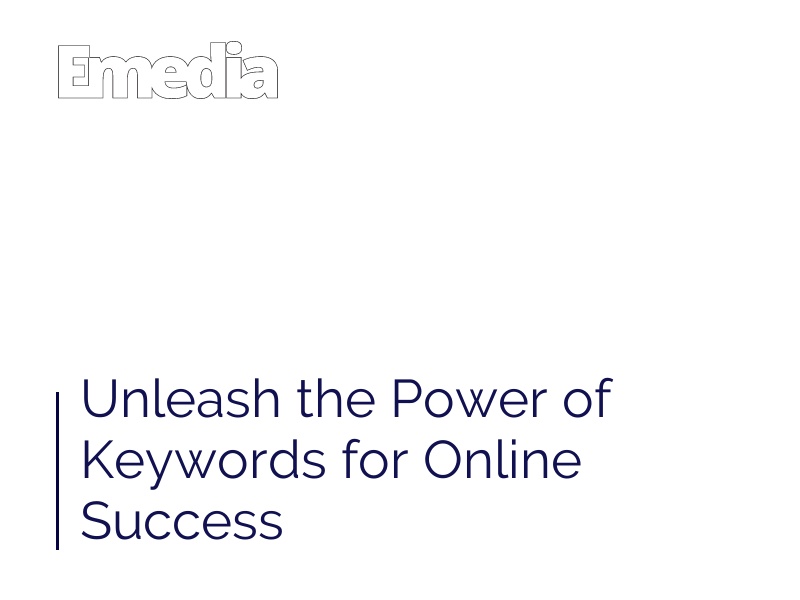 Emedia

Unleash the Power of Keywords for Online Success